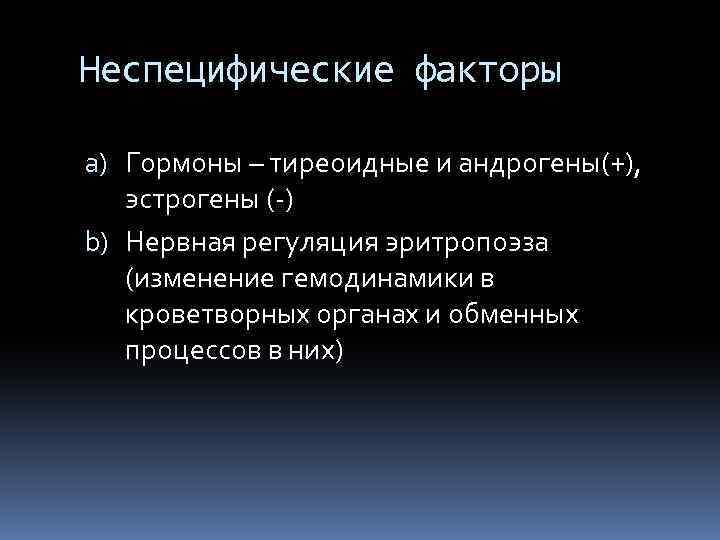 Неспецифические факторы

a) Гормоны – тиреоидные и андрогены(+), эстрогены (-)

b) Нервная регуляция эритропоэза (изменение гемодинамики в кроветворных органах и обменных процессов в них)